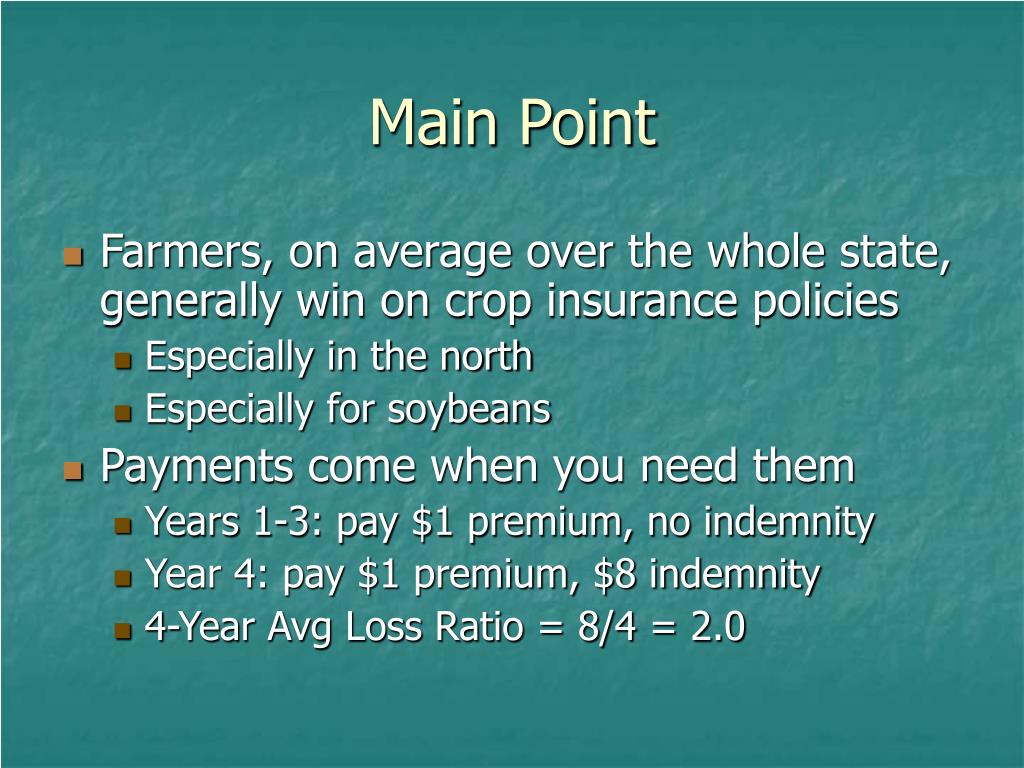 Main Point

Farmers, on average over the whole state, generally win on crop insurance policies

Especially in the north

Especially for soybeans

Payments come when you need them

Years 1-3: pay \$1 premium, no indemnity

Year 4: pay \$1 premium, \$8 indemnity

4-Year Avg Loss Ratio = 8/4 = 2.0